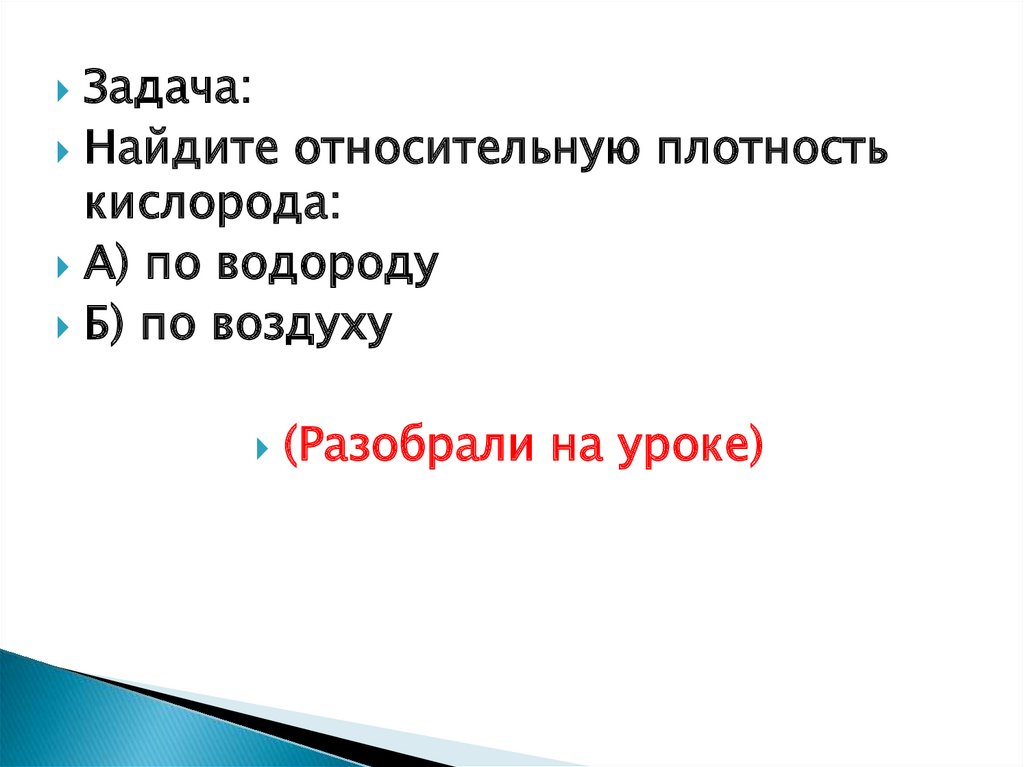 Задача:
Найдите относительную плотность кислорода:
А) по водороду
Б) по воздуху

(Разобрали на уроке)